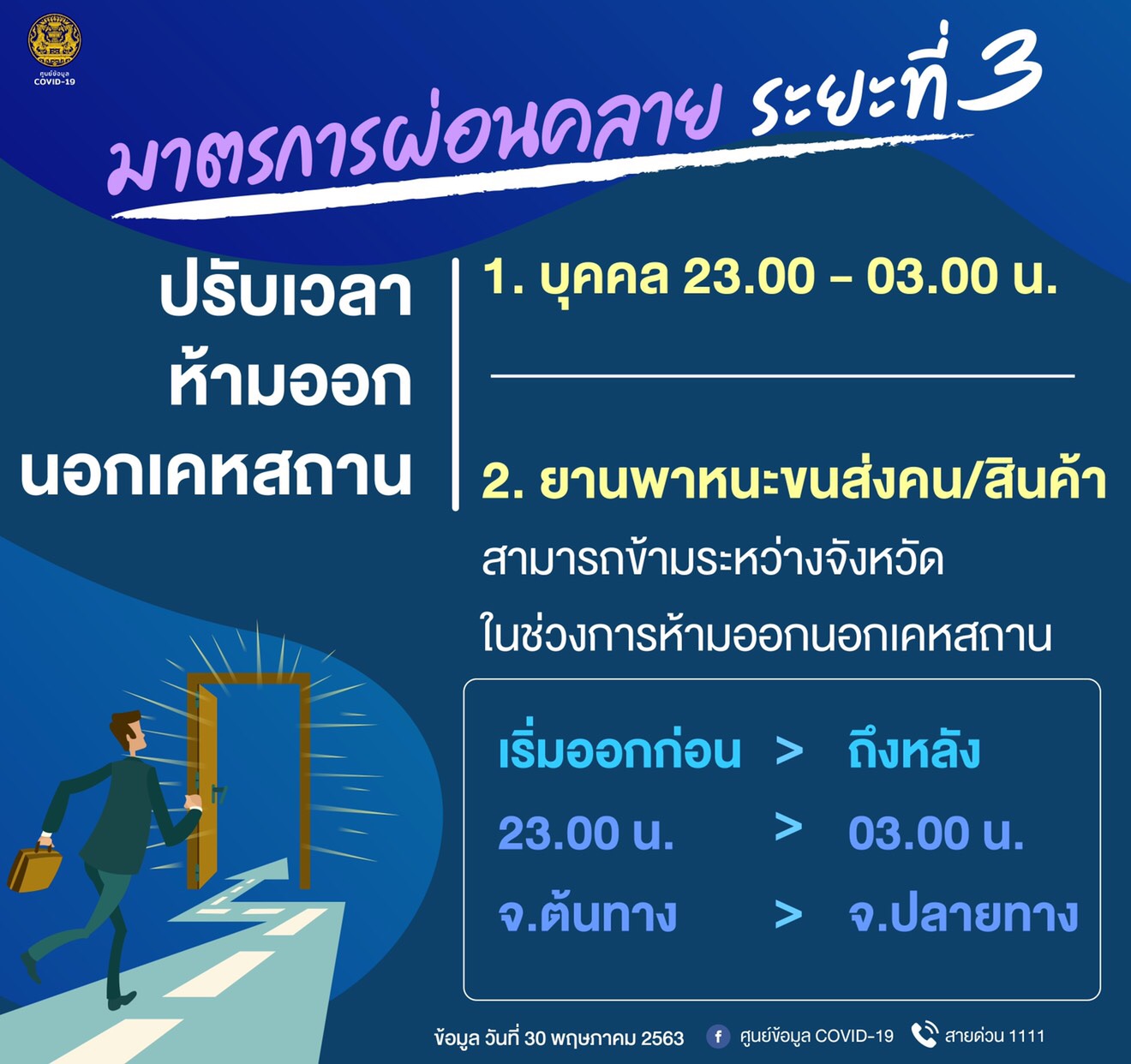 ศูนย์ข้อมูล COVID-19

มาตรการผ่อนคลาย ระยะที่ 3

ปรับเวลา ห้ามออก นอกเคหสถาน

1. บุคคล 23.00 – 03.00 น.

2. ยานพาหนะขนส่งคน/สินค้า สามารถข้ามระหว่างจังหวัด ในช่วงการห้ามออกนอกเคหสถาน

| เริ่มออกก่อน | > | ถึงหลัง |
|---|---|---|
| 23.00 น. | > | 03.00 น. |
| จ.ต้นทาง | > | จ.ปลายทาง |

ข้อมูล วันที่ 30 พฤษภาคม 2563 ศูนย์ข้อมูล COVID-19 สายด่วน 1111